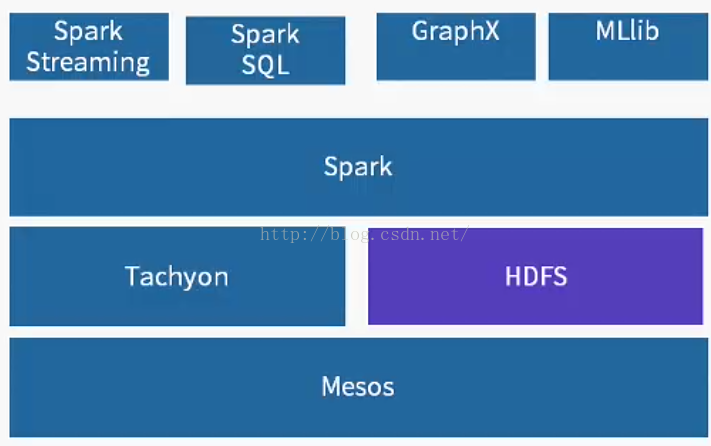 Spark Streaming

Spark SQL

GraphX

MLlib

Spark

http://blog.csdn.net/

Tachyon

HDFS

Mesos